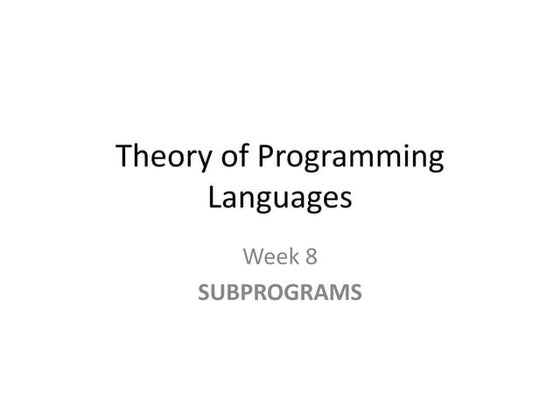 Theory of Programming Languages

Week 8

SUBPROGRAMS